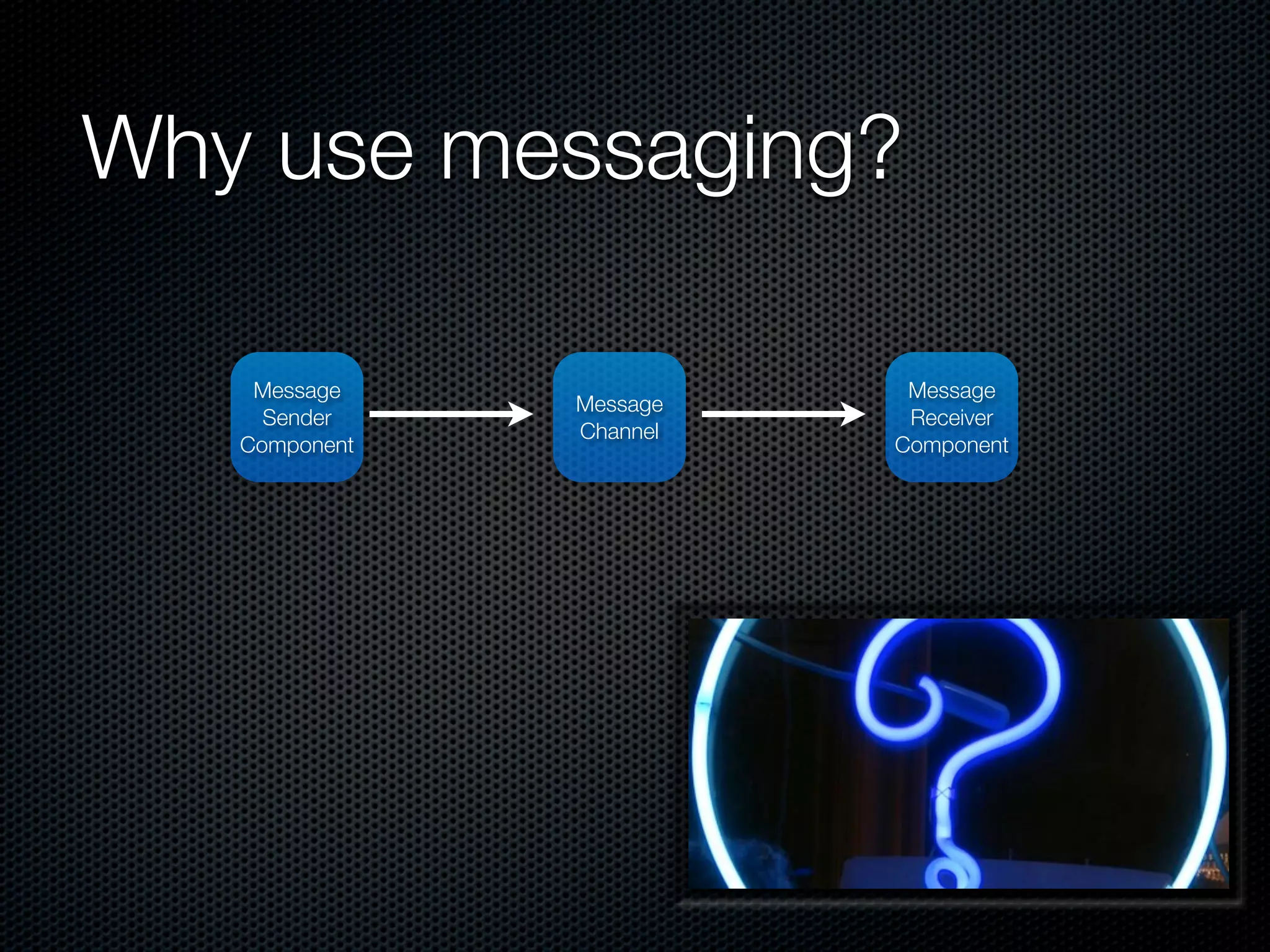 Why use messaging?

Message Sender Component

Message Channel

Message Receiver Component